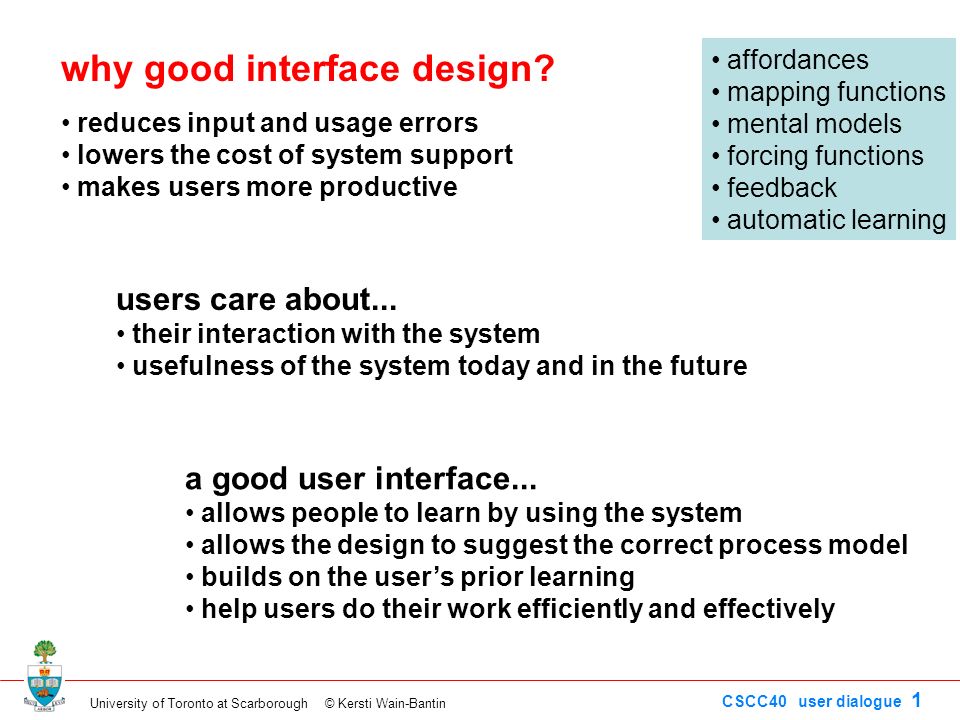 why good interface design?

• reduces input and usage errors
• lowers the cost of system support
• makes users more productive

• affordances
• mapping functions
• mental models
• forcing functions
• feedback
• automatic learning

users care about...
• their interaction with the system
• usefulness of the system today and in the future

a good user interface...
• allows people to learn by using the system
• allows the design to suggest the correct process model
• builds on the user's prior learning
• help users do their work efficiently and effectively

University of Toronto at Scarborough © Kersti Wain-Bantin

CSCC40 user dialogue 1